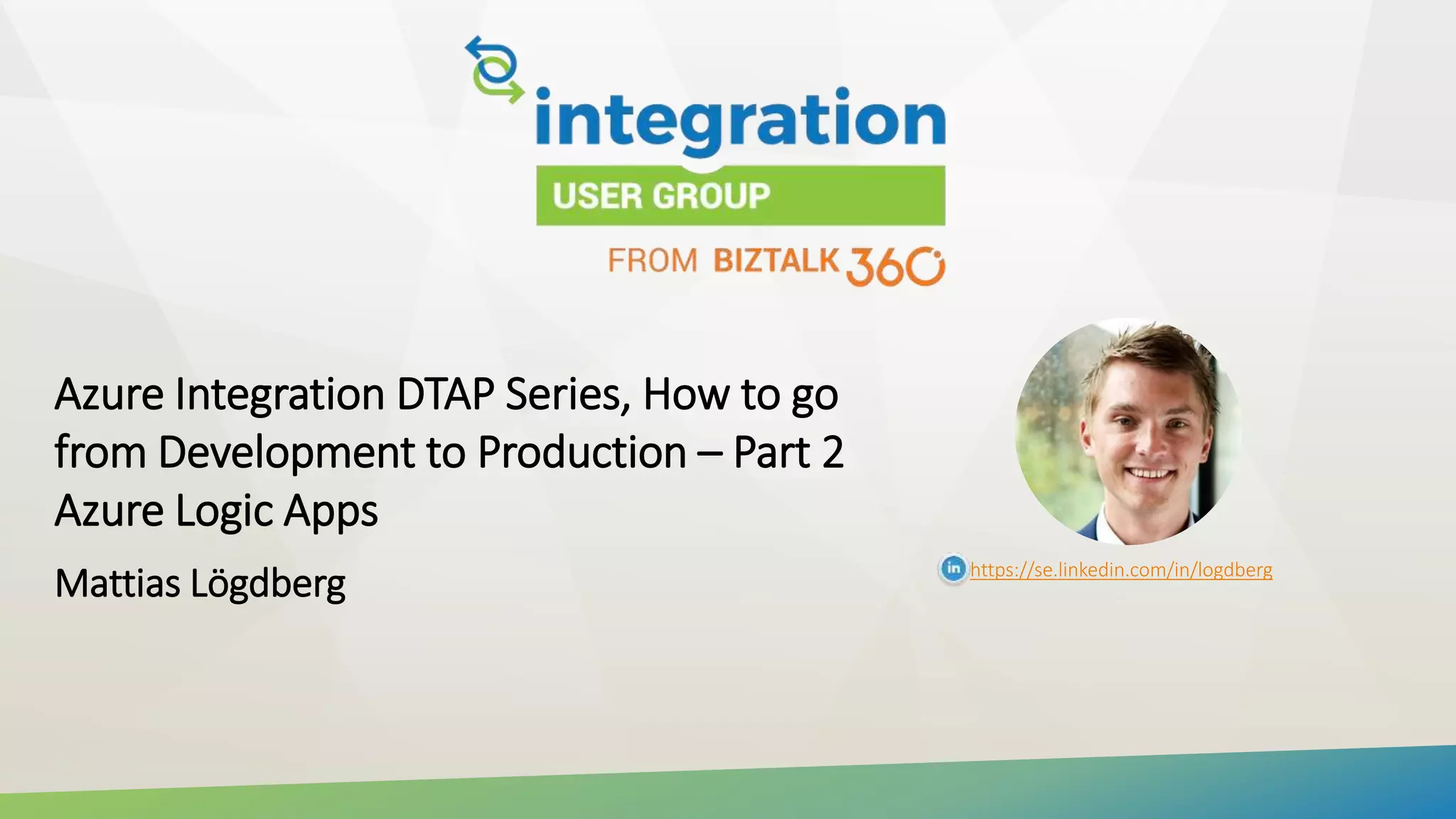 integration
USER GROUP
FROM BIZTALK 360

Azure Integration DTAP Series, How to go from Development to Production – Part 2 Azure Logic Apps

Mattias Lögdberg

in https://se.linkedin.com/in/logdberg